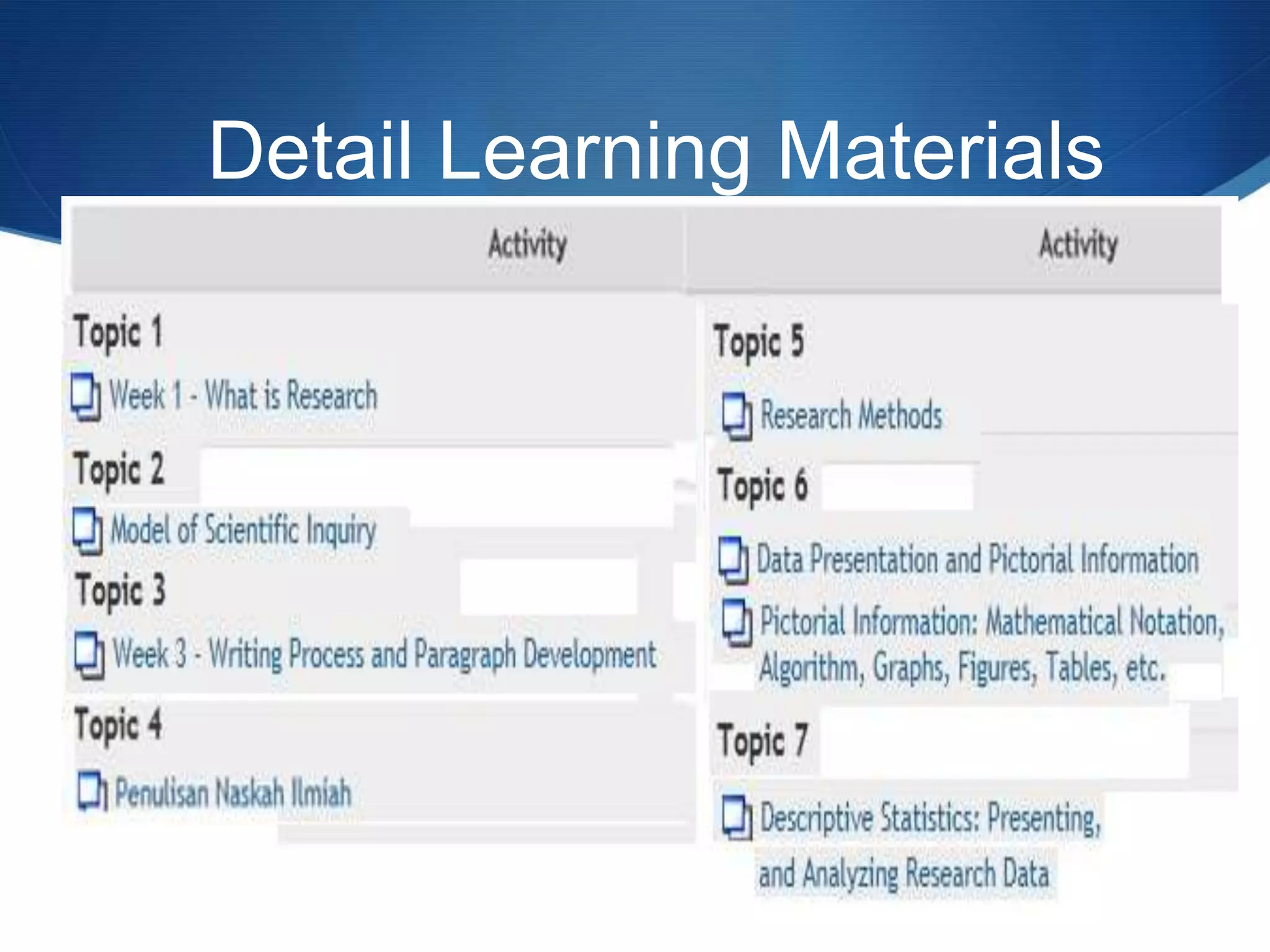 Detail Learning Materials

Activity

Topic 1

Week 1 - What is Research

Topic 2

Model of Scientific Inquiry

Topic 3

Week 3 - Writing Process and Paragraph Development

Topic 4

Penulisan Naskah Ilmiah

Activity

Topic 5

Research Methods

Topic 6

Data Presentation and Pictorial Information

Pictorial Information: Mathematical Notation, Algorithm, Graphs, Figures, Tables, etc.

Topic 7

Descriptive Statistics: Presenting, and Analyzing Research Data